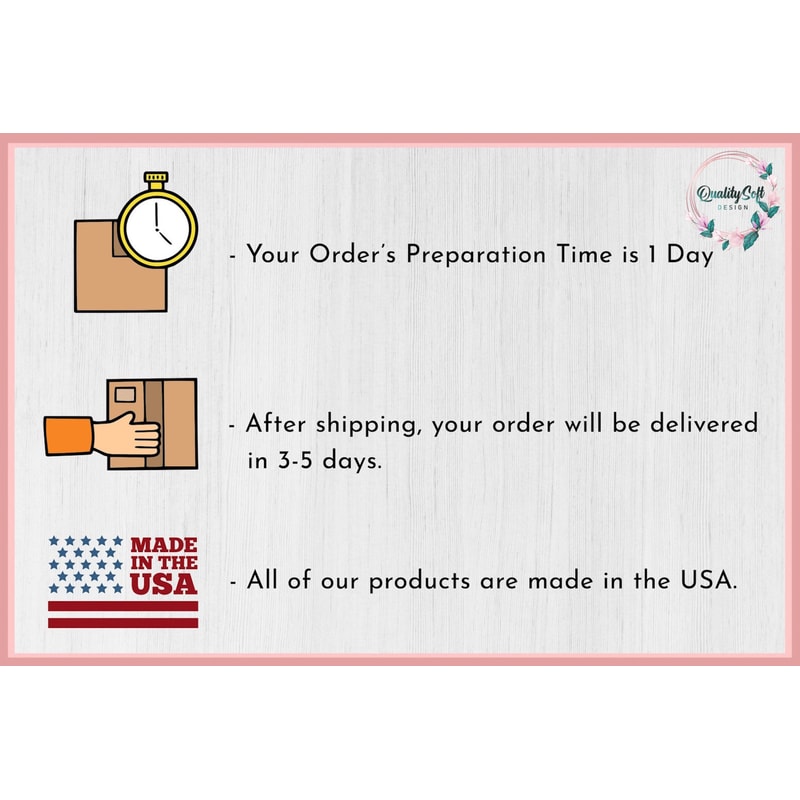 Quality Soft
DESIGN

- Your Order's Preparation Time is 1 Day

- After shipping, your order will be delivered in 3-5 days.

MADE IN THE USA

- All of our products are made in the USA.